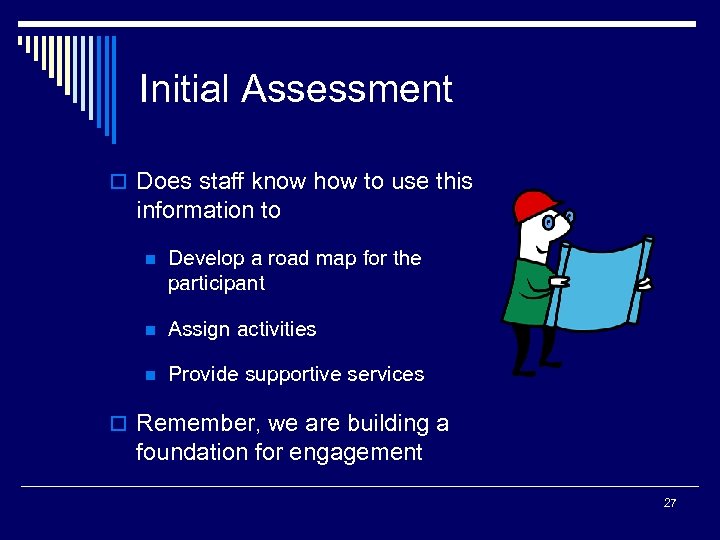 Initial Assessment

Does staff know how to use this information to

Develop a road map for the participant

Assign activities

Provide supportive services

Remember, we are building a foundation for engagement

27